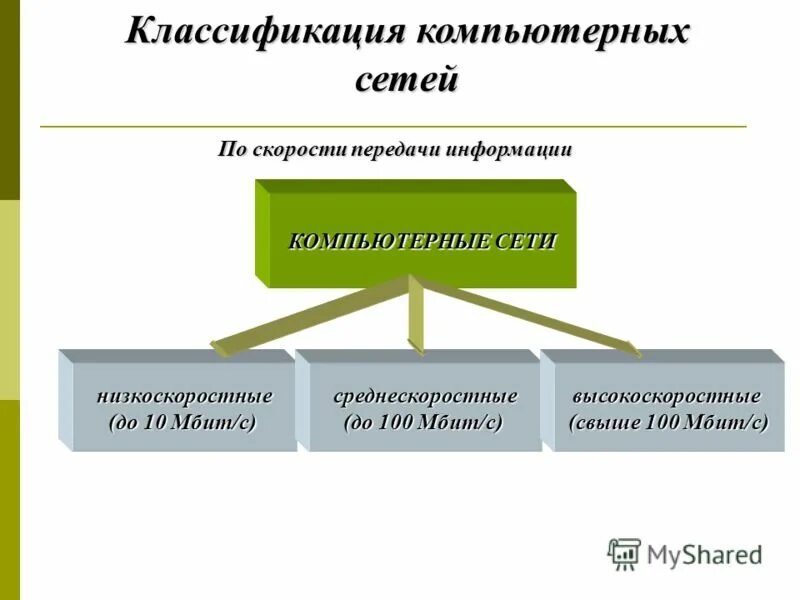 Классификация компьютерных сетей

По скорости передачи информации

КОМПЬЮТЕРНЫЕ СЕТИ

низкоскоростные (до 10 Мбит/с)

среднескоростные (до 100 Мбит/с)

высокоскоростные (свыше 100 Мбит/с)

MyShared